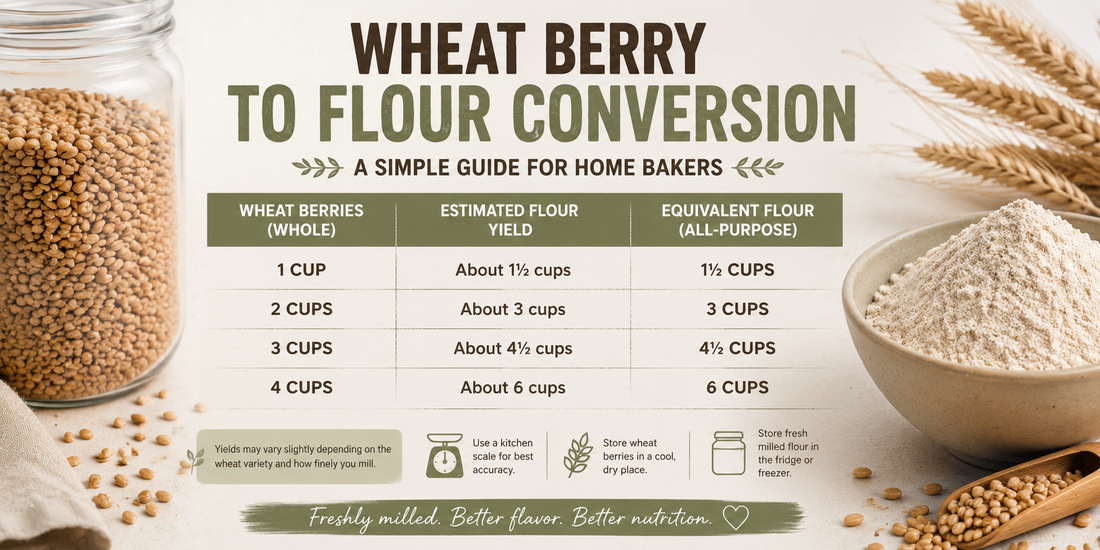 WHEAT BERRY TO FLOUR CONVERSION

A SIMPLE GUIDE FOR HOME BAKERS

| WHEAT BERRIES (WHOLE) | ESTIMATED FLOUR YIELD | EQUIVALENT FLOUR (ALL-PURPOSE) |
|---|---|---|
| 1 CUP | About 1½ cups | 1½ CUPS |
| 2 CUPS | About 3 cups | 3 CUPS |
| 3 CUPS | About 4½ cups | 4½ CUPS |
| 4 CUPS | About 6 cups | 6 CUPS |

Yields may vary slightly depending on the wheat variety and how finely you mill.

Use a kitchen scale for best accuracy.

Store wheat berries in a cool, dry place.

Store fresh milled flour in the fridge or freezer.

Freshly milled. Better flavor. Better nutrition.